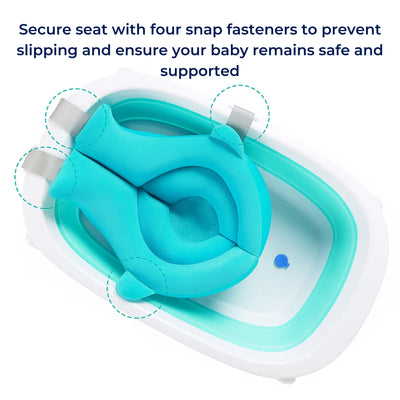 Secure seat with four snap fasteners to prevent slipping and ensure your baby remains safe and supported